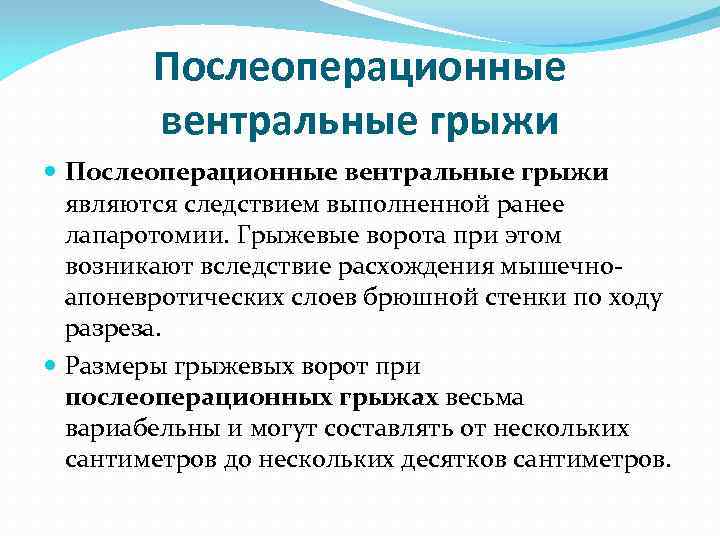 Послеоперационные вентральные грыжи

Послеоперационные вентральные грыжи являются следствием выполненной ранее лапаротомии. Грыжевые ворота при этом возникают вследствие расхождения мышечно-апоневротических слоев брюшной стенки по ходу разреза.

Размеры грыжевых ворот при послеоперационных грыжах весьма вариабельны и могут составлять от нескольких сантиметров до нескольких десятков сантиметров.